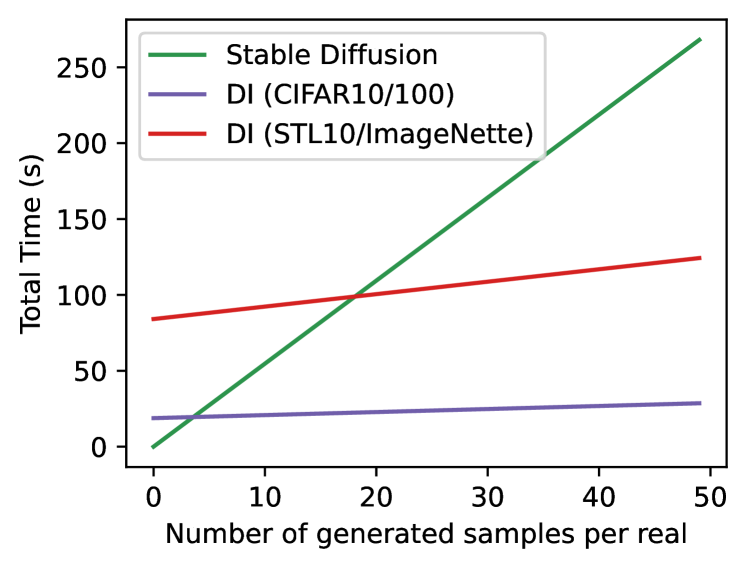 Stable Diffusion
DI (CIFAR10/100)
DI (STL10/ImageNette)

Total Time (s)

250
200
150
100
50
0

0
10
20
30
40
50

Number of generated samples per real